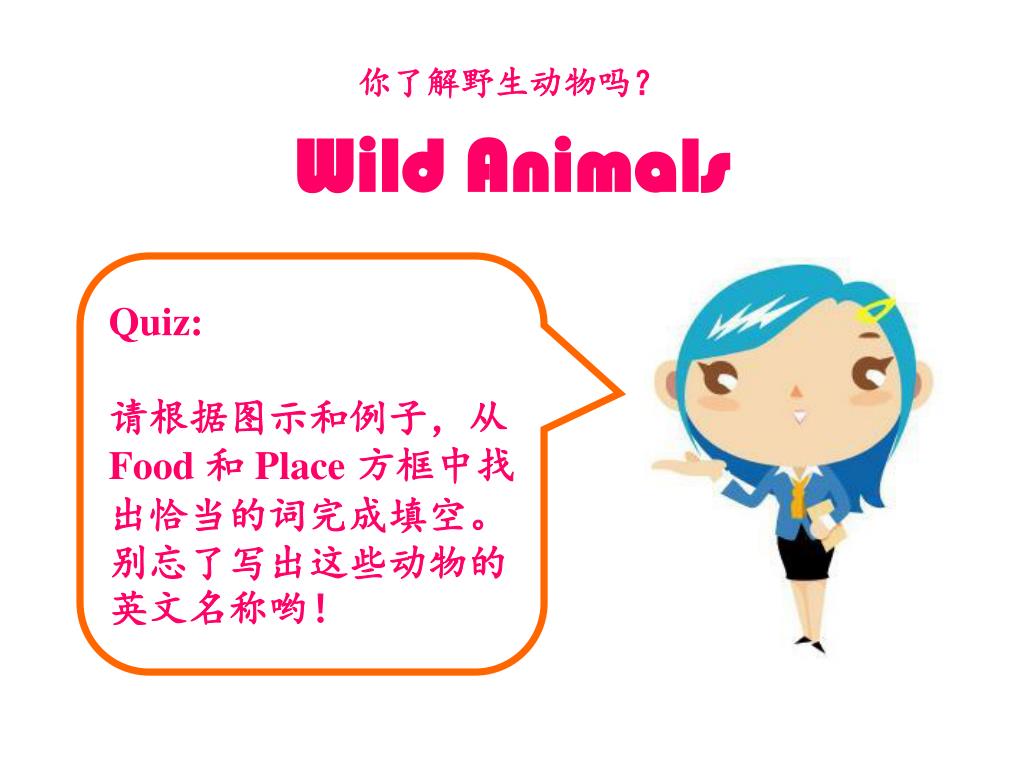 你了解野生动物吗？

Wild Animals

Quiz:

请根据图示和例子，从 Food 和 Place 方框中找出恰当的词完成填空。别忘了写出这些动物的英文名称哟！